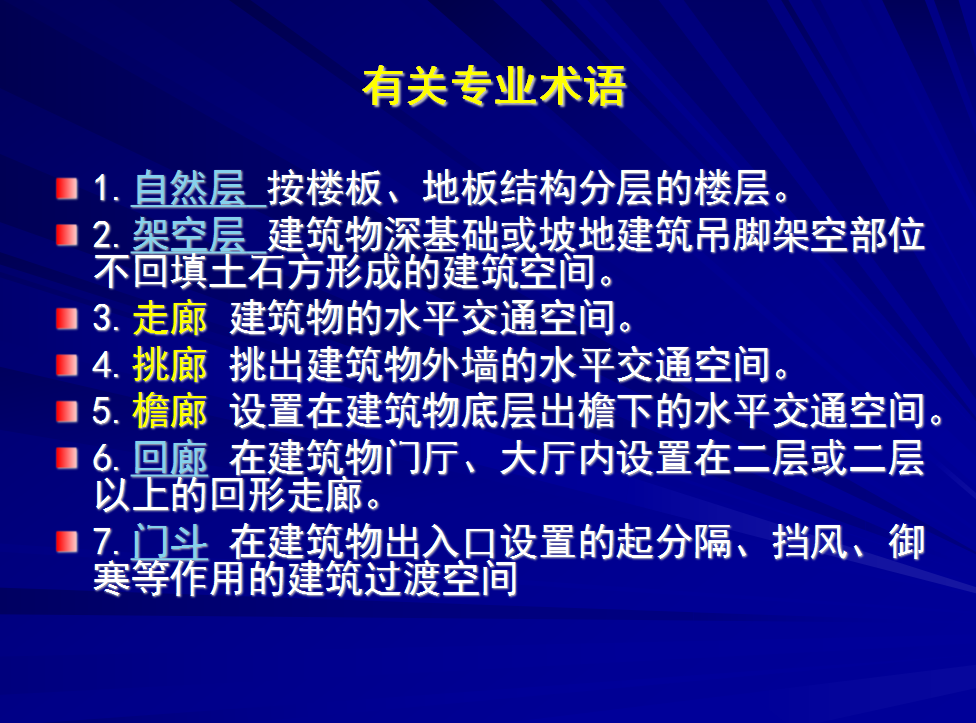 有关专业术语

1. 自然层 按楼板、地板结构分层的楼层。

2. 架空层 建筑物深基础或坡地建筑吊脚架空部位不回填土石方形成的建筑空间。

3. 走廊 建筑物的水平交通空间。

4. 挑廊 挑出建筑物外墙的水平交通空间。

5. 檐廊 设置在建筑物底层出檐下的水平交通空间。

6. 回廊 在建筑物门厅、大厅内设置在二层或二层以上的回形走廊。

7. 门斗 在建筑物出入口设置的起分隔、挡风、御寒等作用的建筑过渡空间